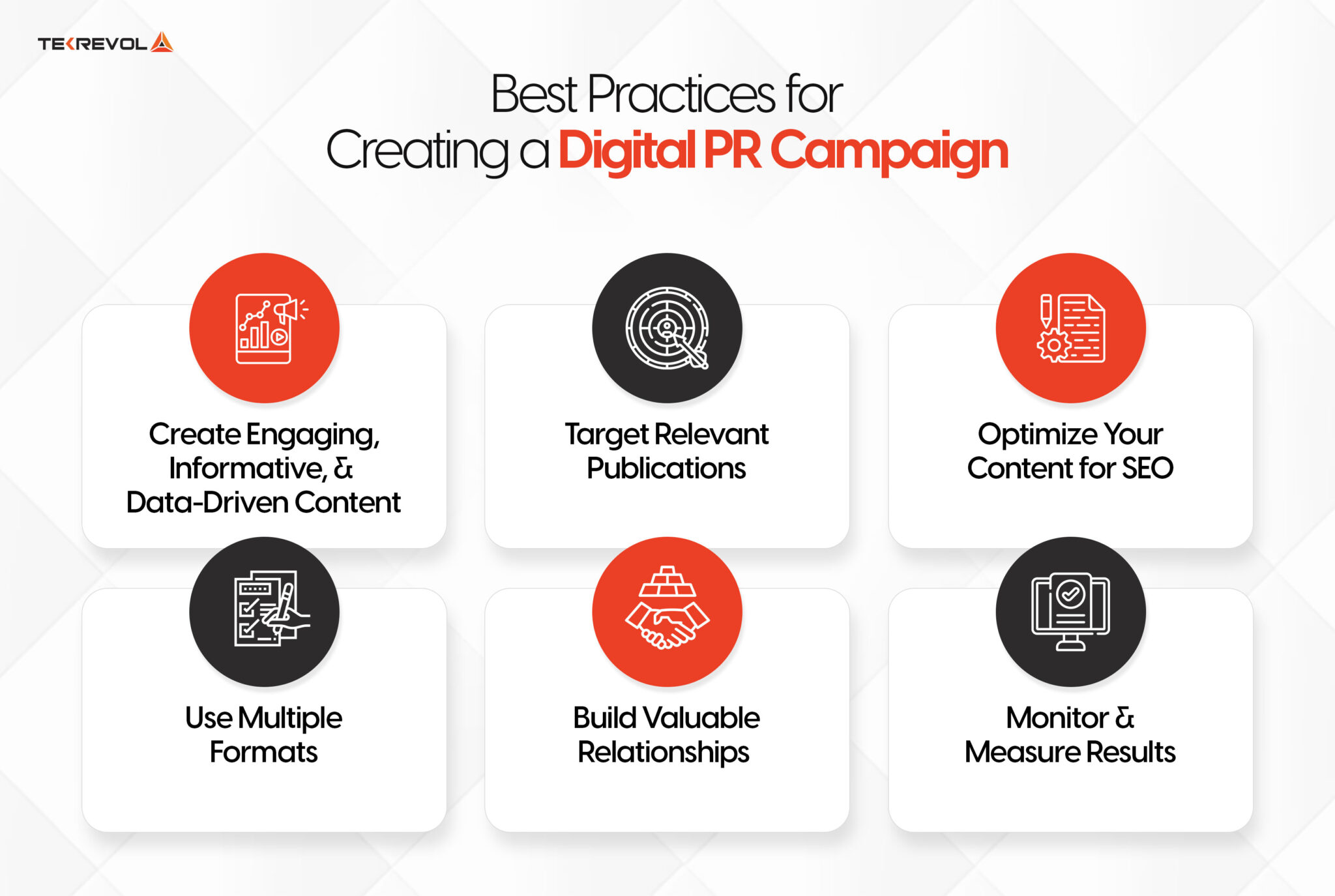 TEKREVOL

Best Practices for
Creating a Digital PR Campaign

Create Engaging, Informative, & Data-Driven Content

Target Relevant Publications

Optimize Your Content for SEO

Use Multiple Formats

Build Valuable Relationships

Monitor & Measure Results